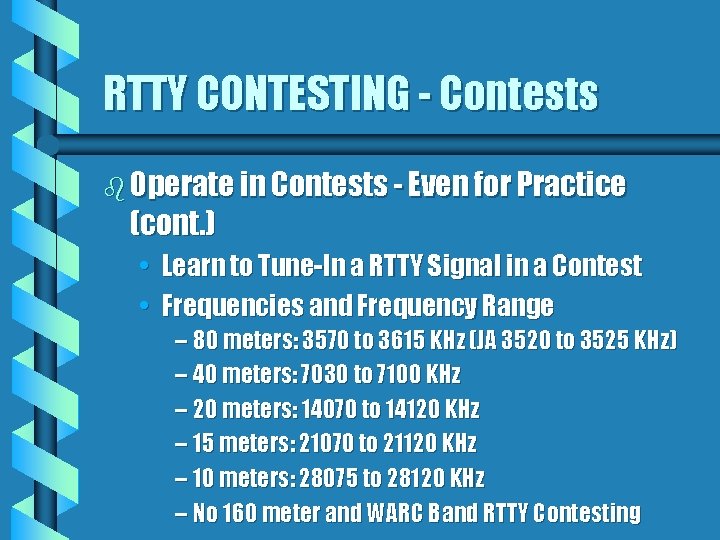 RTTY CONTESTING - Contests

Operate in Contests - Even for Practice (cont.)

• Learn to Tune-In a RTTY Signal in a Contest
• Frequencies and Frequency Range
– 80 meters: 3570 to 3615 KHz (JA 3520 to 3525 KHz)
– 40 meters: 7030 to 7100 KHz
– 20 meters: 14070 to 14120 KHz
– 15 meters: 21070 to 21120 KHz
– 10 meters: 28075 to 28120 KHz
– No 160 meter and WARC Band RTTY Contesting